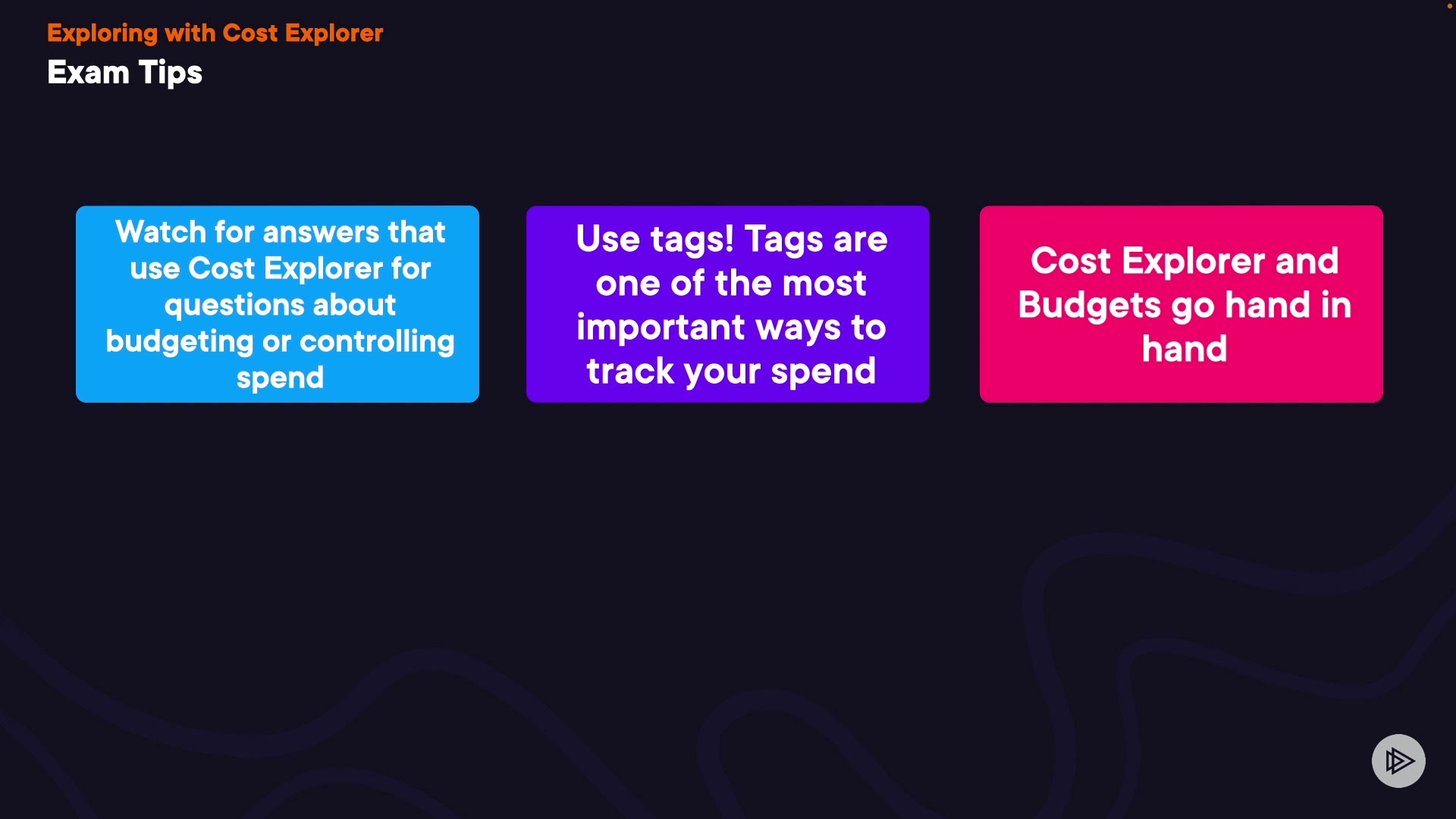 Exploring with Cost Explorer
Exam Tips

Watch for answers that use Cost Explorer for questions about budgeting or controlling spend

Use tags! Tags are one of the most important ways to track your spend

Cost Explorer and Budgets go hand in hand